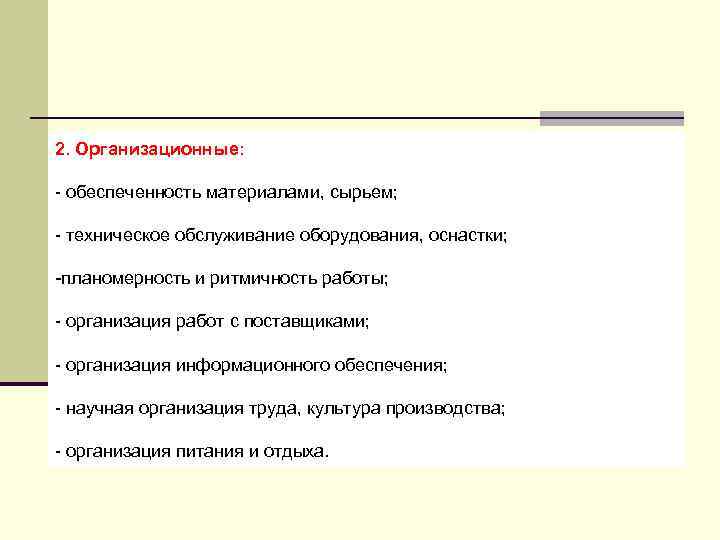 2. Организационные:

- обеспеченность материалами, сырьем;

- техническое обслуживание оборудования, оснастки;

-планомерность и ритмичность работы;

- организация работ с поставщиками;

- организация информационного обеспечения;

- научная организация труда, культура производства;

- организация питания и отдыха.